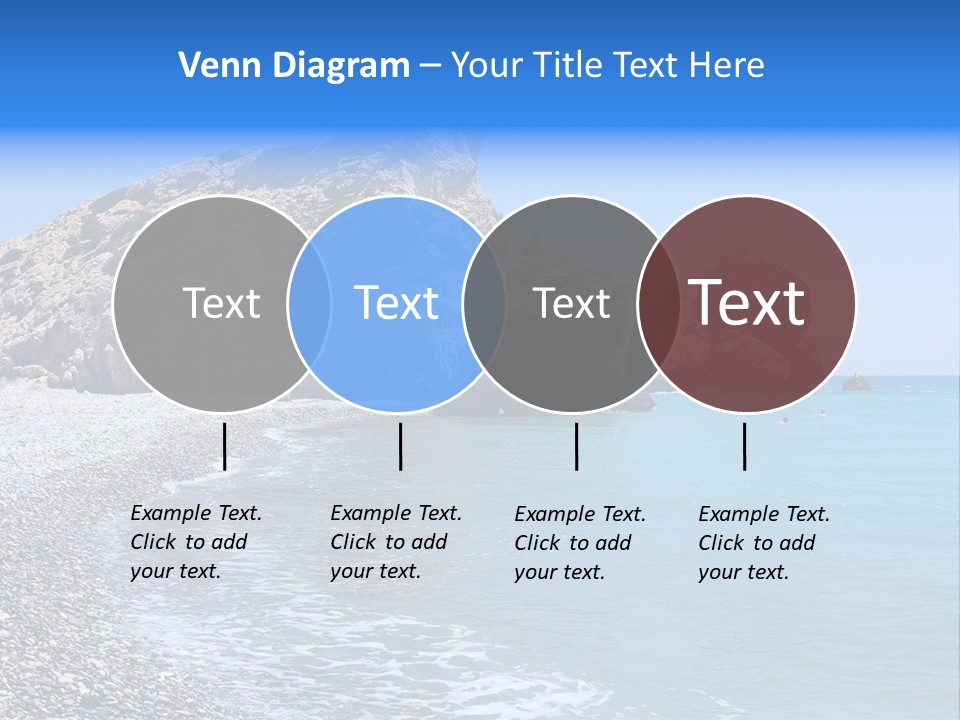 Venn Diagram – Your Title Text Here

Text

Text

Text

Text

Example Text. Click to add your text.

Example Text. Click to add your text.

Example Text. Click to add your text.

Example Text. Click to add your text.